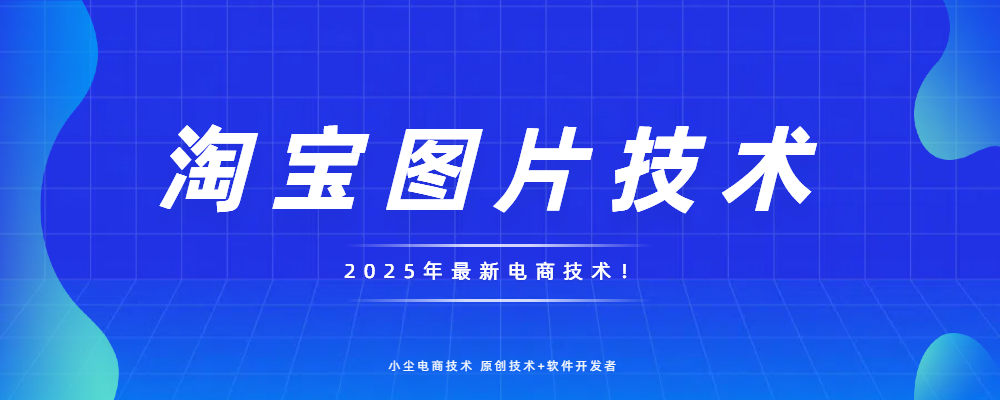 淘宝图片技术

2025年最新电商技术！

小尘电商技术 原创技术+软件开发者